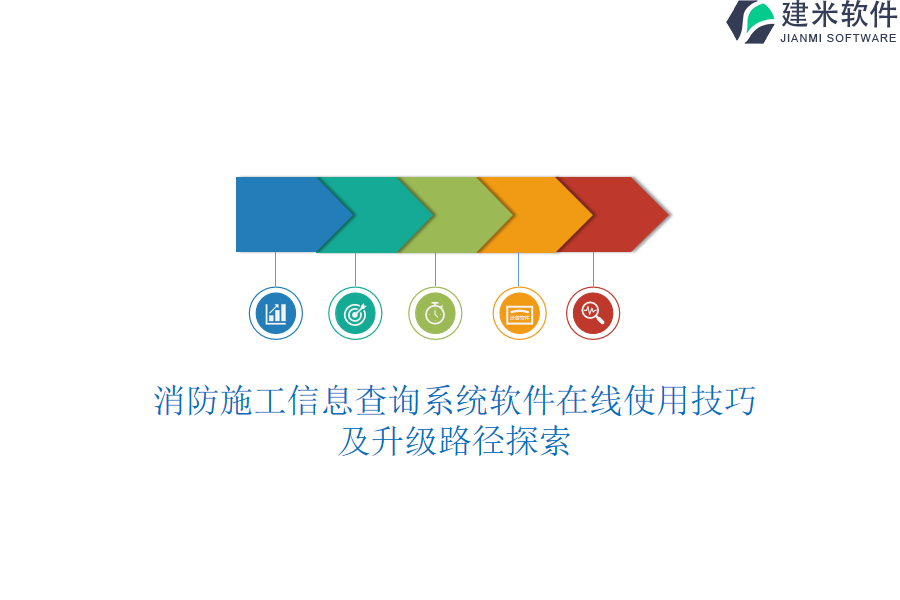 建米软件
JIANMI SOFTWARE

消防施工信息查询系统软件在线使用技巧及升级路径探索